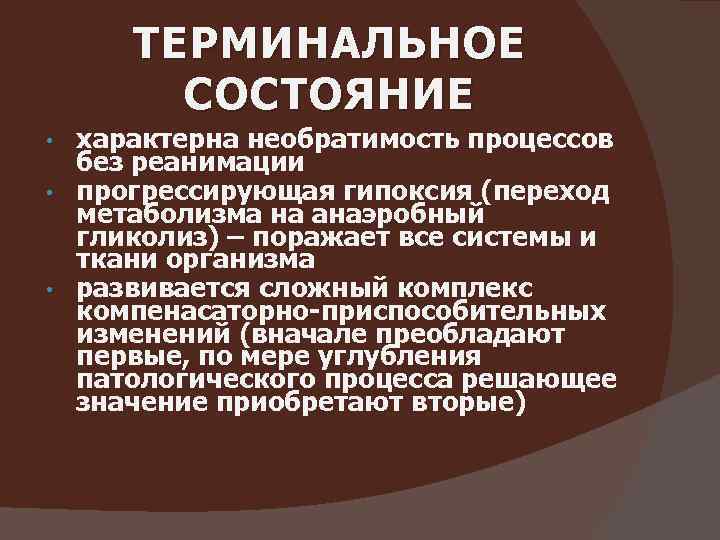 ТЕРМИНАЛЬНОЕ СОСТОЯНИЕ

• характерна необратимость процессов без реанимации

• прогрессирующая гипоксия (переход метаболизма на анаэробный гликолиз) – поражает все системы и ткани организма

• развивается сложный комплекс компенасаторно-приспособительных изменений (вначале преобладают первые, по мере углубления патологического процесса решающее значение приобретают вторые)